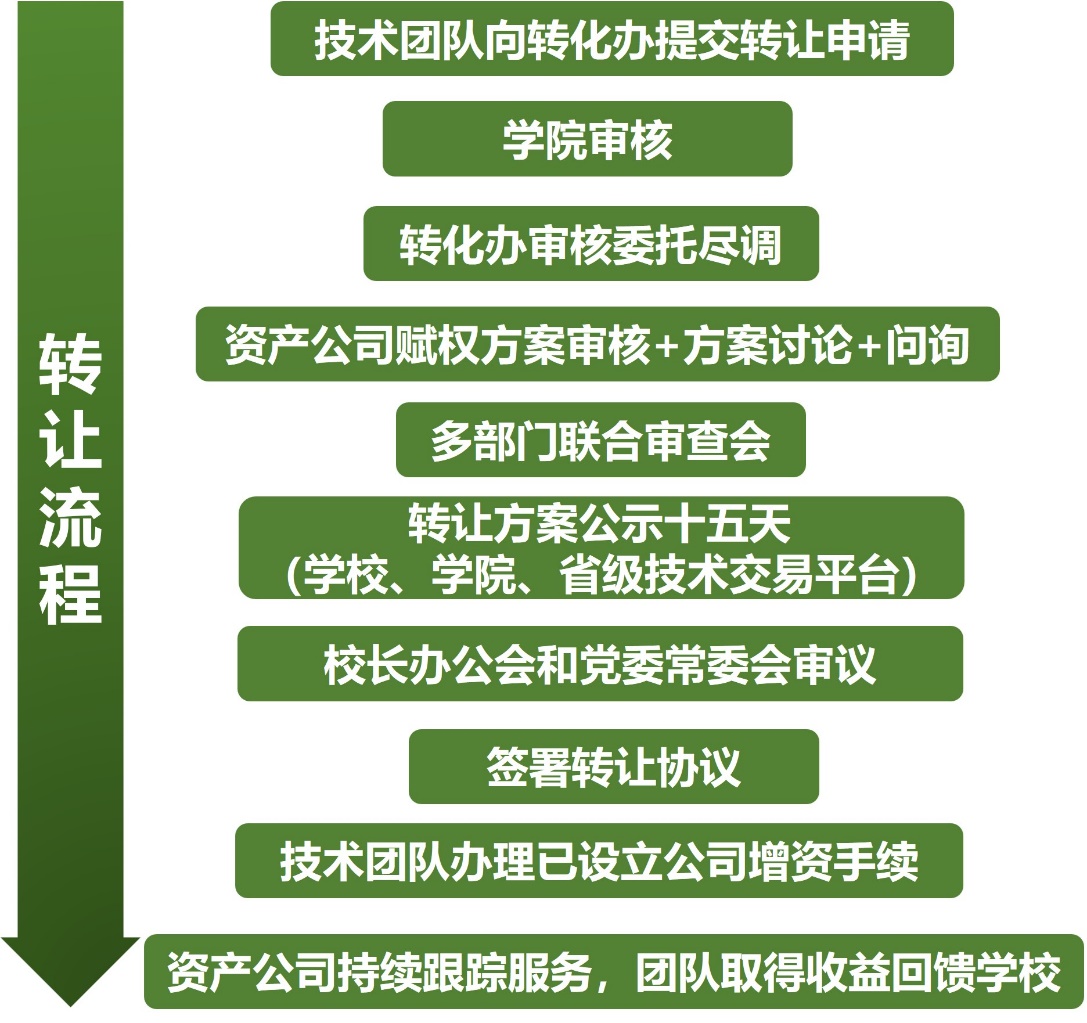 转让流程

技术团队向转化办提交转让申请

学院审核

转化办审核委托尽调

资产公司赋权方案审核+方案讨论+问询

多部门联合审查会

转让方案公示十五天
（学校、学院、省级技术交易平台）

校长办公会和党委常委会审议

签署转让协议

技术团队办理已设立公司增资手续

资产公司持续跟踪服务，团队取得收益回馈学校